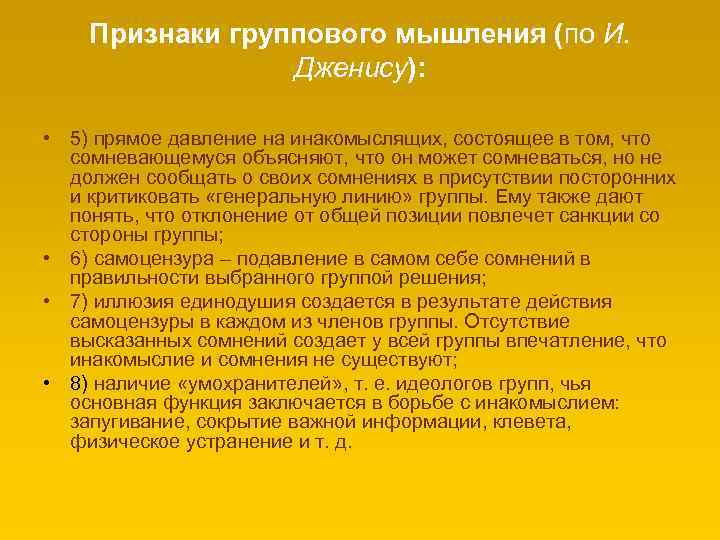 Признаки группового мышления (по И. Дженису):

• 5) прямое давление на инакомыслящих, состоящее в том, что сомневающемуся объясняют, что он может сомневаться, но не должен сообщать о своих сомнениях в присутствии посторонних и критиковать «генеральную линию» группы. Ему также дают понять, что отклонение от общей позиции повлечет санкции со стороны группы;

• 6) самоцензура – подавление в самом себе сомнений в правильности выбранного группой решения;

• 7) иллюзия единодушия создается в результате действия самоцензуры в каждом из членов группы. Отсутствие высказанных сомнений создает у всей группы впечатление, что инакомыслие и сомнения не существуют;

• 8) наличие «умохранителей», т. е. идеологов групп, чья основная функция заключается в борьбе с инакомыслием: запугивание, сокрытие важной информации, клевета, физическое устранение и т. д.